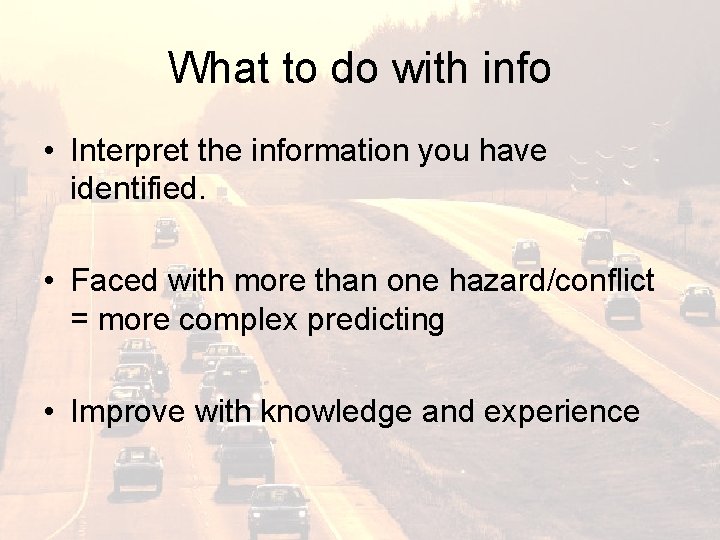 What to do with info

• Interpret the information you have identified.

• Faced with more than one hazard/conflict = more complex predicting

• Improve with knowledge and experience